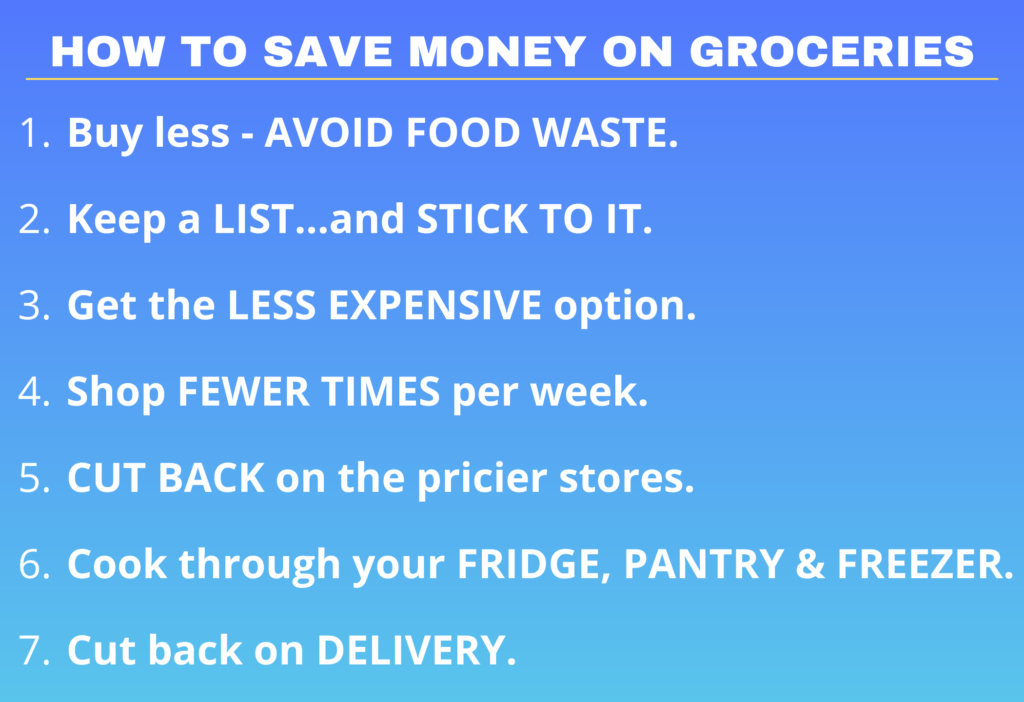 HOW TO SAVE MONEY ON GROCERIES

1. Buy less - AVOID FOOD WASTE.

2. Keep a LIST...and STICK TO IT.

3. Get the LESS EXPENSIVE option.

4. Shop FEWER TIMES per week.

5. CUT BACK on the pricier stores.

6. Cook through your FRIDGE, PANTRY & FREEZER.

7. Cut back on DELIVERY.